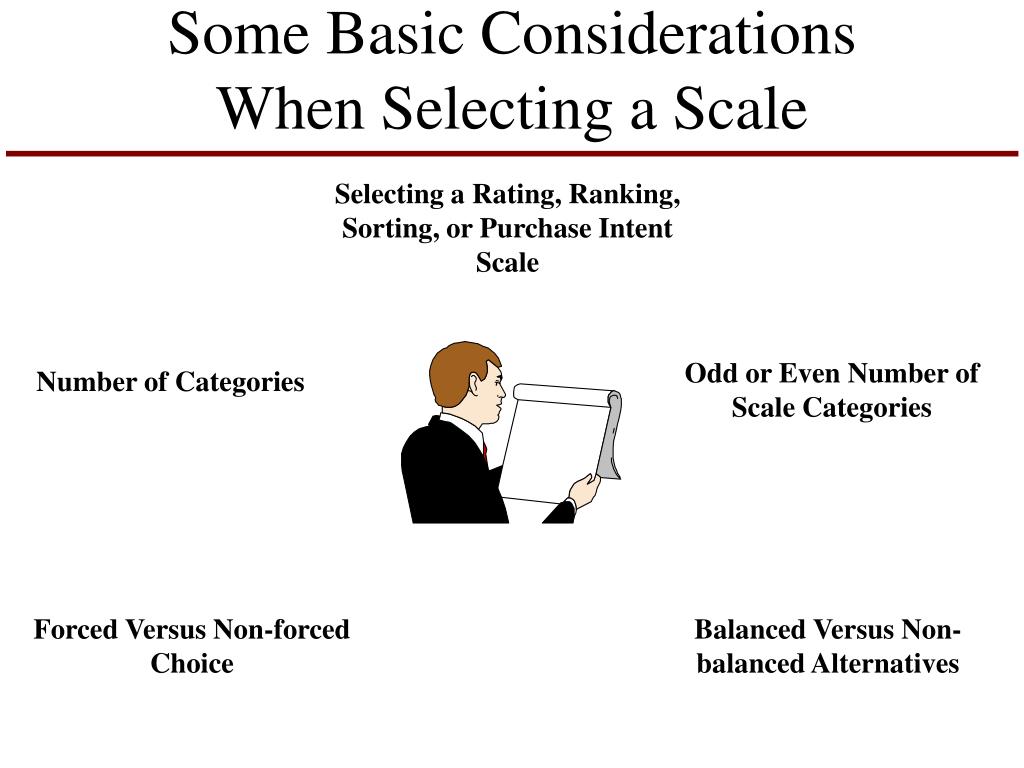 Some Basic Considerations When Selecting a Scale

Selecting a Rating, Ranking, Sorting, or Purchase Intent Scale

Number of Categories

Odd or Even Number of Scale Categories

Forced Versus Non-forced Choice

Balanced Versus Non-balanced Alternatives